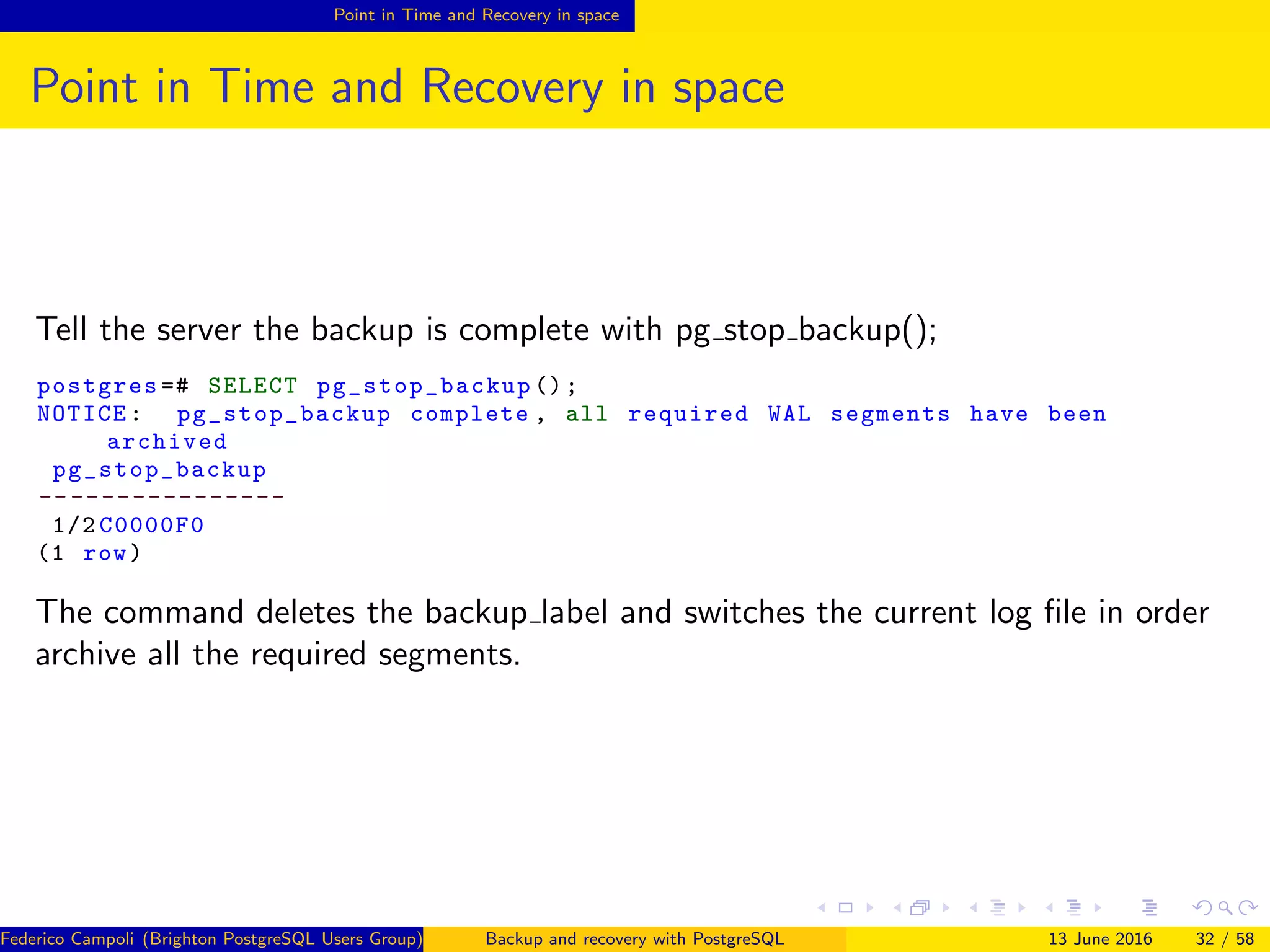 Point in Time and Recovery in space

Point in Time and Recovery in space

Tell the server the backup is complete with pg_stop_backup();

postgres=# SELECT pg_stop_backup();
NOTICE:  pg_stop_backup complete, all required WAL segments have been
     archived
 pg_stop_backup
----------------
 1/2C0000F0
(1 row)

The command deletes the backup_label and switches the current log file in order archive all the required segments.

Federico Campoli (Brighton PostgreSQL Users Group)    Backup and recovery with PostgreSQL    13 June 2016    32 / 58